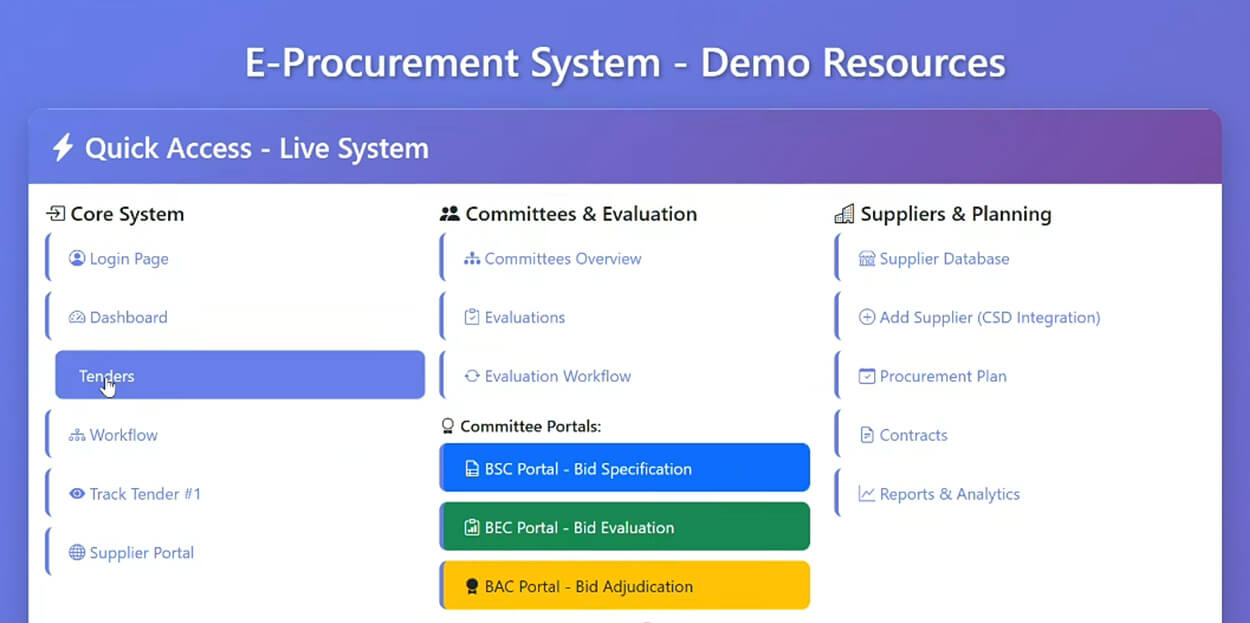 E-Procurement System - Demo Resources

Quick Access - Live System

Core System

Login Page

Dashboard

Tenders

Workflow

Track Tender #1

Supplier Portal

Committees & Evaluation

Committees Overview

Evaluations

Evaluation Workflow

Committee Portals:

BSC Portal - Bid Specification

BEC Portal - Bid Evaluation

BAC Portal - Bid Adjudication

Suppliers & Planning

Supplier Database

Add Supplier (CSD Integration)

Procurement Plan

Contracts

Reports & Analytics